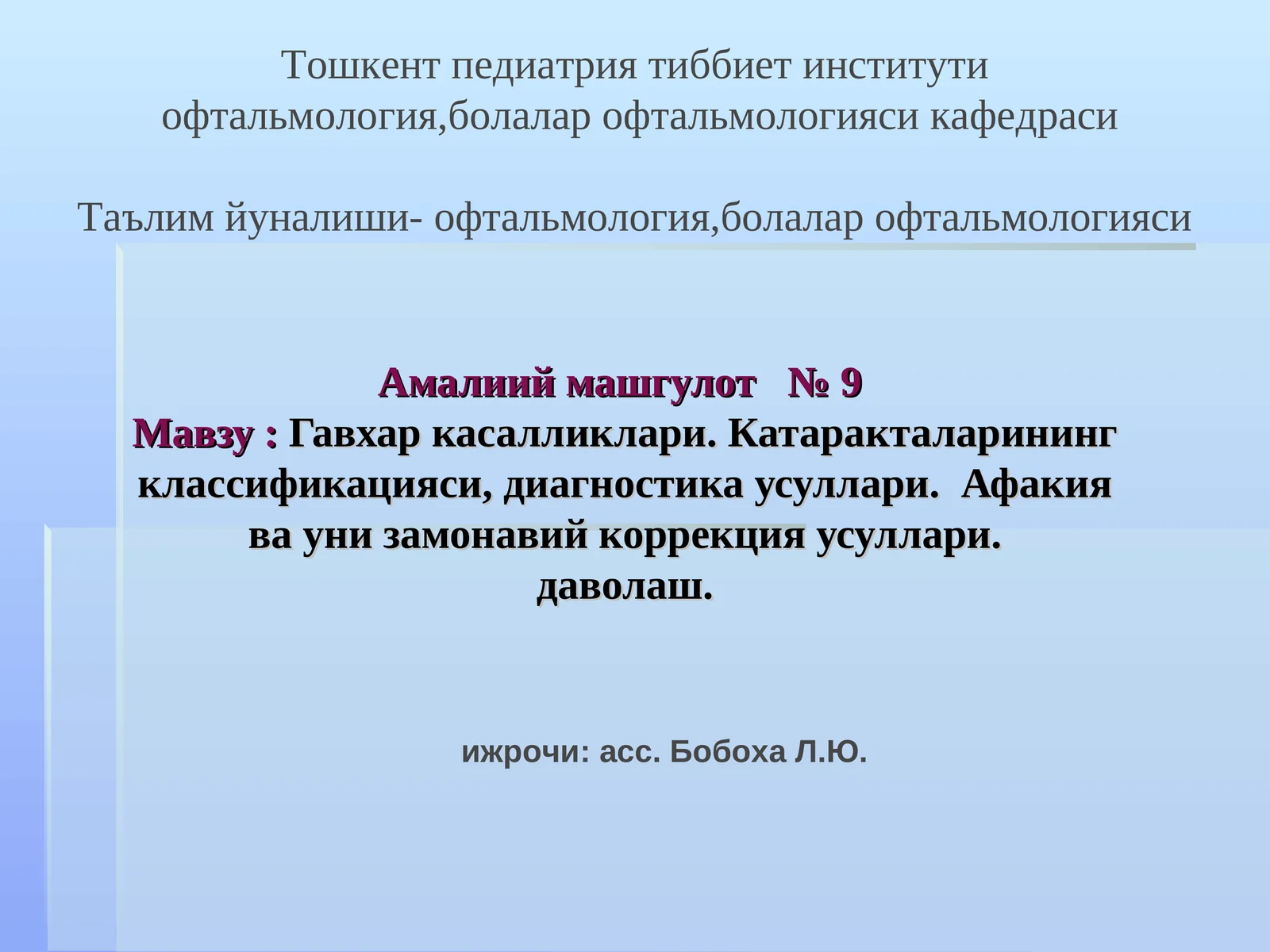 Тошкент педиатрия тиббиет институти офтальмология,болалар офтальмологияси кафедраси

Таълим йуналиши- офтальмология,болалар офтальмологияси

Амалиий машгулот № 9
Мавзу : Гавхар касалликлари. Катаракталарининг классификацияси, диагностика усуллари. Афакия ва уни замонавий коррекция усуллари. даволаш.

ижрочи: асс. Бобоха Л.Ю.